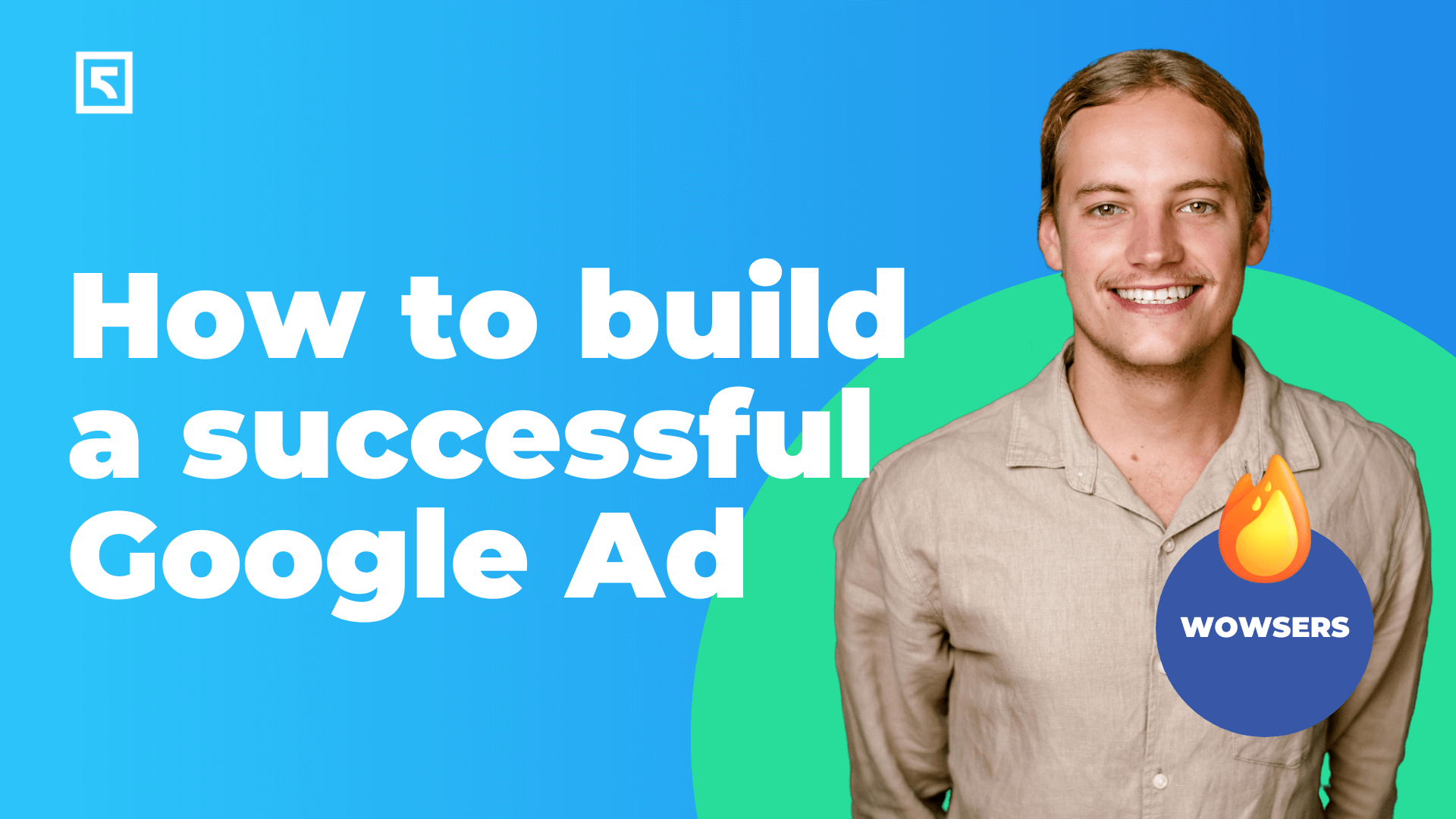 How to build a successful Google Ad

WOWSERS